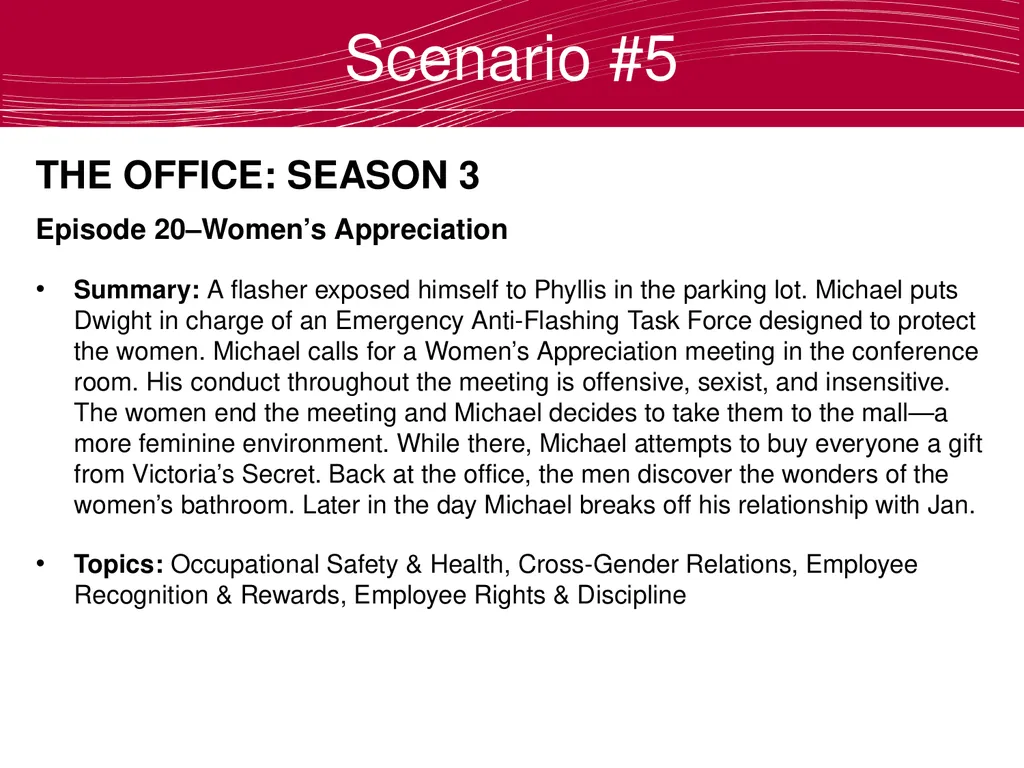 Scenario #5

THE OFFICE: SEASON 3

Episode 20–Women's Appreciation

• Summary: A flasher exposed himself to Phyllis in the parking lot. Michael puts Dwight in charge of an Emergency Anti-Flashing Task Force designed to protect the women. Michael calls for a Women's Appreciation meeting in the conference room. His conduct throughout the meeting is offensive, sexist, and insensitive. The women end the meeting and Michael decides to take them to the mall—a more feminine environment. While there, Michael attempts to buy everyone a gift from Victoria's Secret. Back at the office, the men discover the wonders of the women's bathroom. Later in the day Michael breaks off his relationship with Jan.

• Topics: Occupational Safety & Health, Cross-Gender Relations, Employee Recognition & Rewards, Employee Rights & Discipline